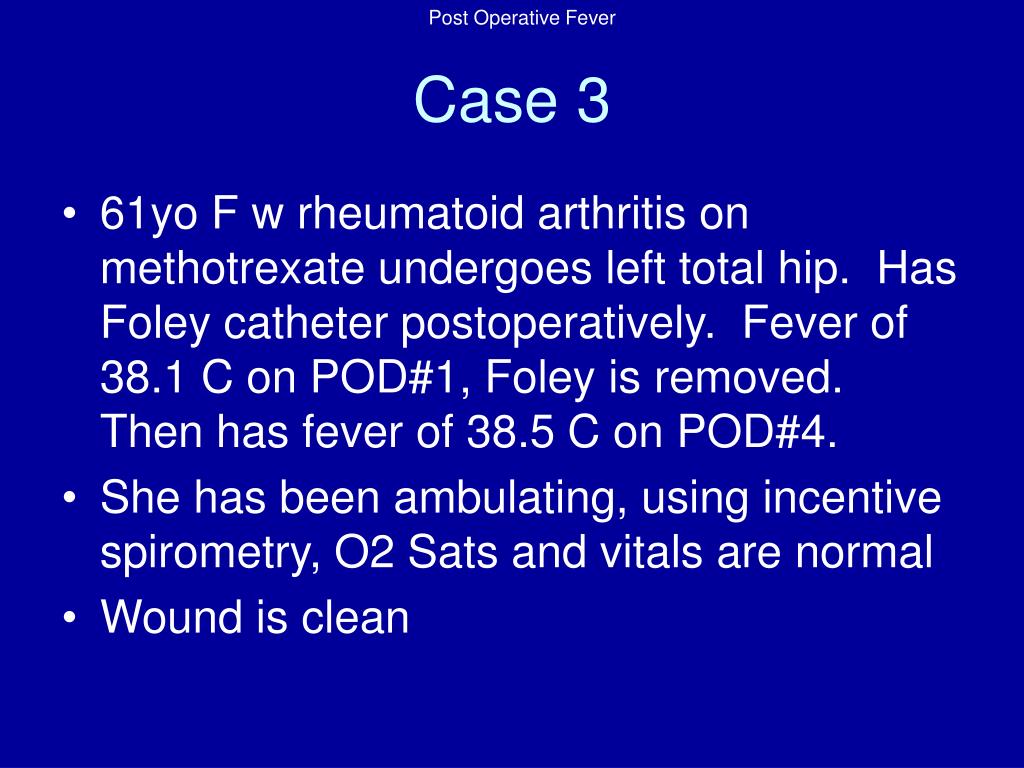 Post Operative Fever

Case 3

• 61yo F w rheumatoid arthritis on methotrexate undergoes left total hip. Has Foley catheter postoperatively. Fever of 38.1 C on POD#1, Foley is removed. Then has fever of 38.5 C on POD#4.
• She has been ambulating, using incentive spirometry, O2 Sats and vitals are normal
• Wound is clean